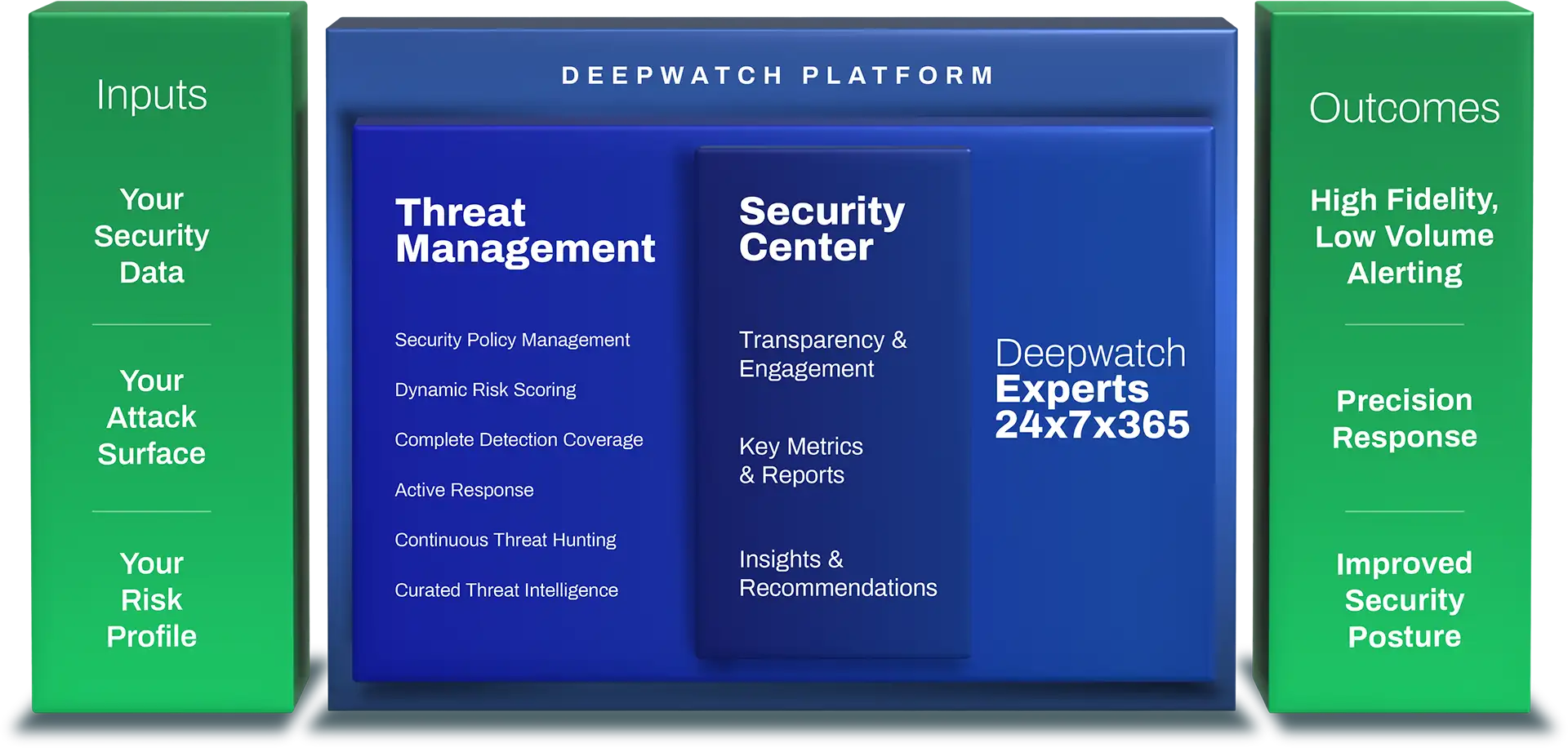 Inputs

Your Security Data

Your Attack Surface

Your Risk Profile

DEEPWATCH PLATFORM

Threat Management

Security Policy Management

Dynamic Risk Scoring

Complete Detection Coverage

Active Response

Continuous Threat Hunting

Curated Threat Intelligence

Security Center

Transparency & Engagement

Key Metrics & Reports

Insights & Recommendations

Deepwatch Experts 24x7x365

Outcomes

High Fidelity, Low Volume Alerting

Precision Response

Improved Security Posture